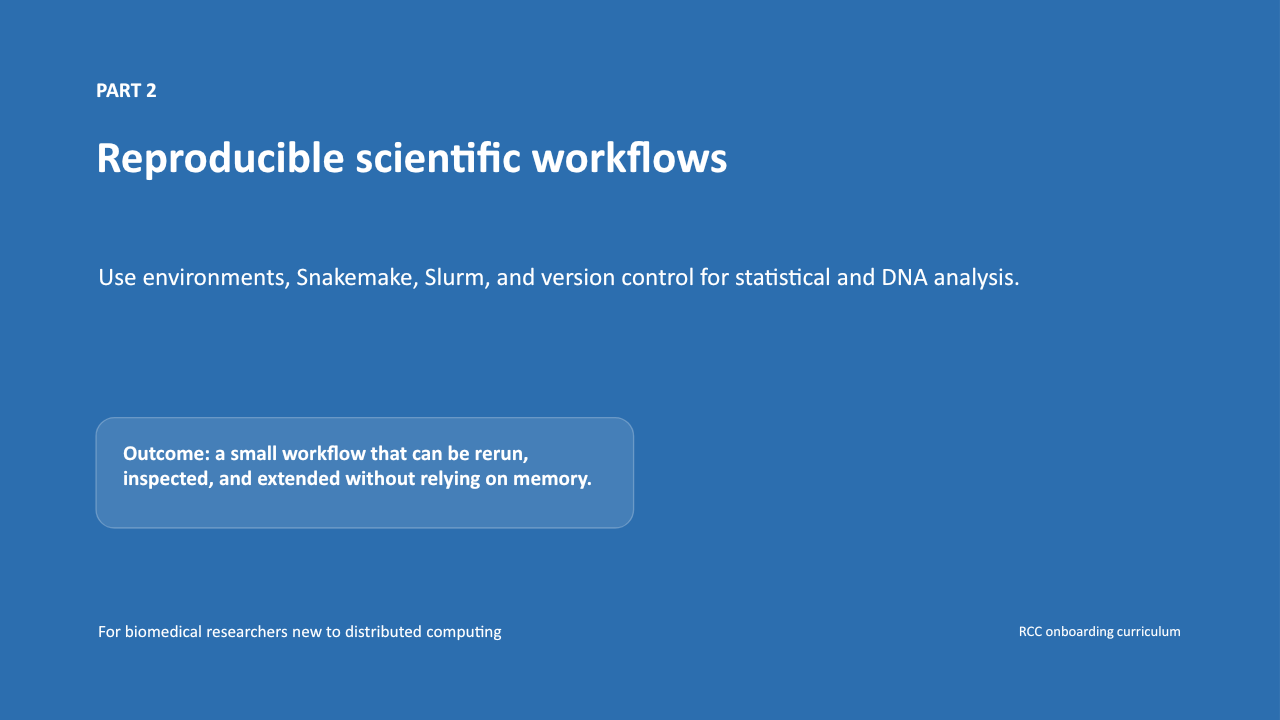 PART 2

Reproducible scientific workflows

Use environments, Snakemake, Slurm, and version control for statistical and DNA analysis.

Outcome: a small workflow that can be rerun, inspected, and extended without relying on memory.

For biomedical researchers new to distributed computing

RCC onboarding curriculum